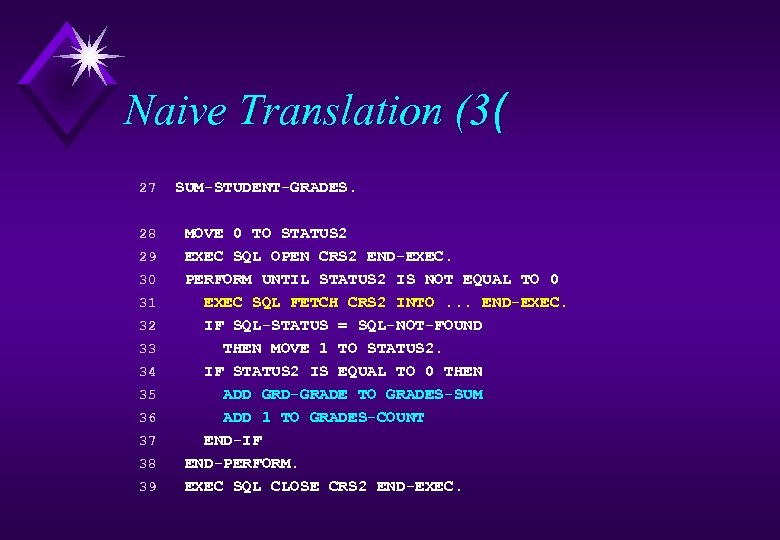 Naive Translation (3(

27 SUM-STUDENT-GRADES.

28 MOVE 0 TO STATUS2
29 EXEC SQL OPEN CRS2 END-EXEC.
30 PERFORM UNTIL STATUS2 IS NOT EQUAL TO 0
31 EXEC SQL FETCH CRS2 INTO ... END-EXEC.
32 IF SQL-STATUS = SQL-NOT-FOUND
33 THEN MOVE 1 TO STATUS2.
34 IF STATUS2 IS EQUAL TO 0 THEN
35 ADD GRD-GRADE TO GRADES-SUM
36 ADD 1 TO GRADES-COUNT
37 END-IF
38 END-PERFORM.
39 EXEC SQL CLOSE CRS2 END-EXEC.